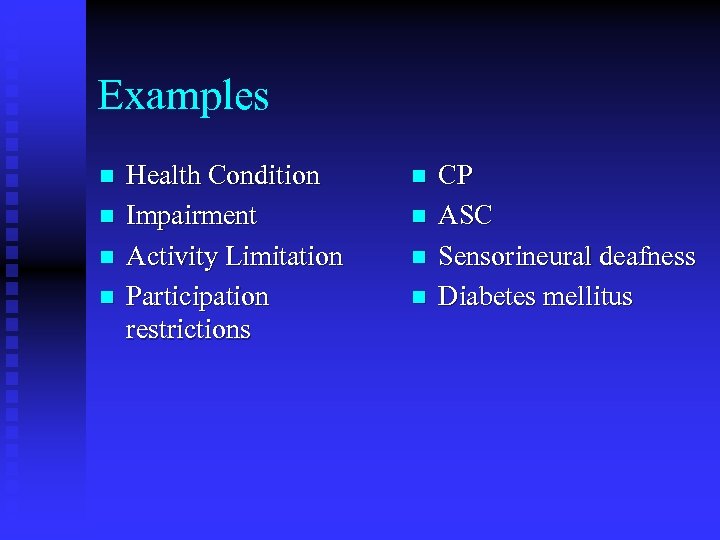 Examples

- Health Condition
- Impairment
- Activity Limitation
- Participation restrictions

- CP
- ASC
- Sensorineural deafness
- Diabetes mellitus